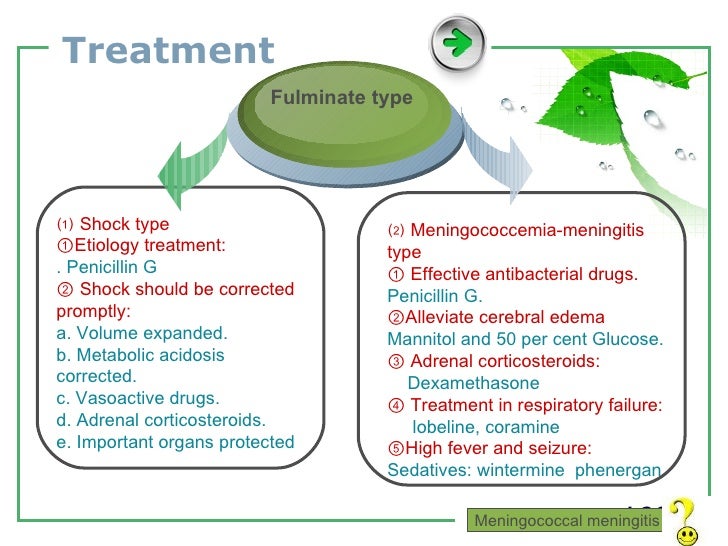 Treatment

Fulminate type

⑴ Shock type
①Etiology treatment:
. Penicillin G
② Shock should be corrected promptly:
a. Volume expanded.
b. Metabolic acidosis corrected.
c. Vasoactive drugs.
d. Adrenal corticosteroids.
e. Important organs protected

⑵ Meningococcemia-meningitis type
① Effective antibacterial drugs.
Penicillin G.
②Alleviate cerebral edema
Mannitol and 50 per cent Glucose.
③ Adrenal corticosteroids:
Dexamethasone
④ Treatment in respiratory failure:
lobeline, coramine
⑤High fever and seizure:
Sedatives: wintermine phenergan

Meningococcal meningitis